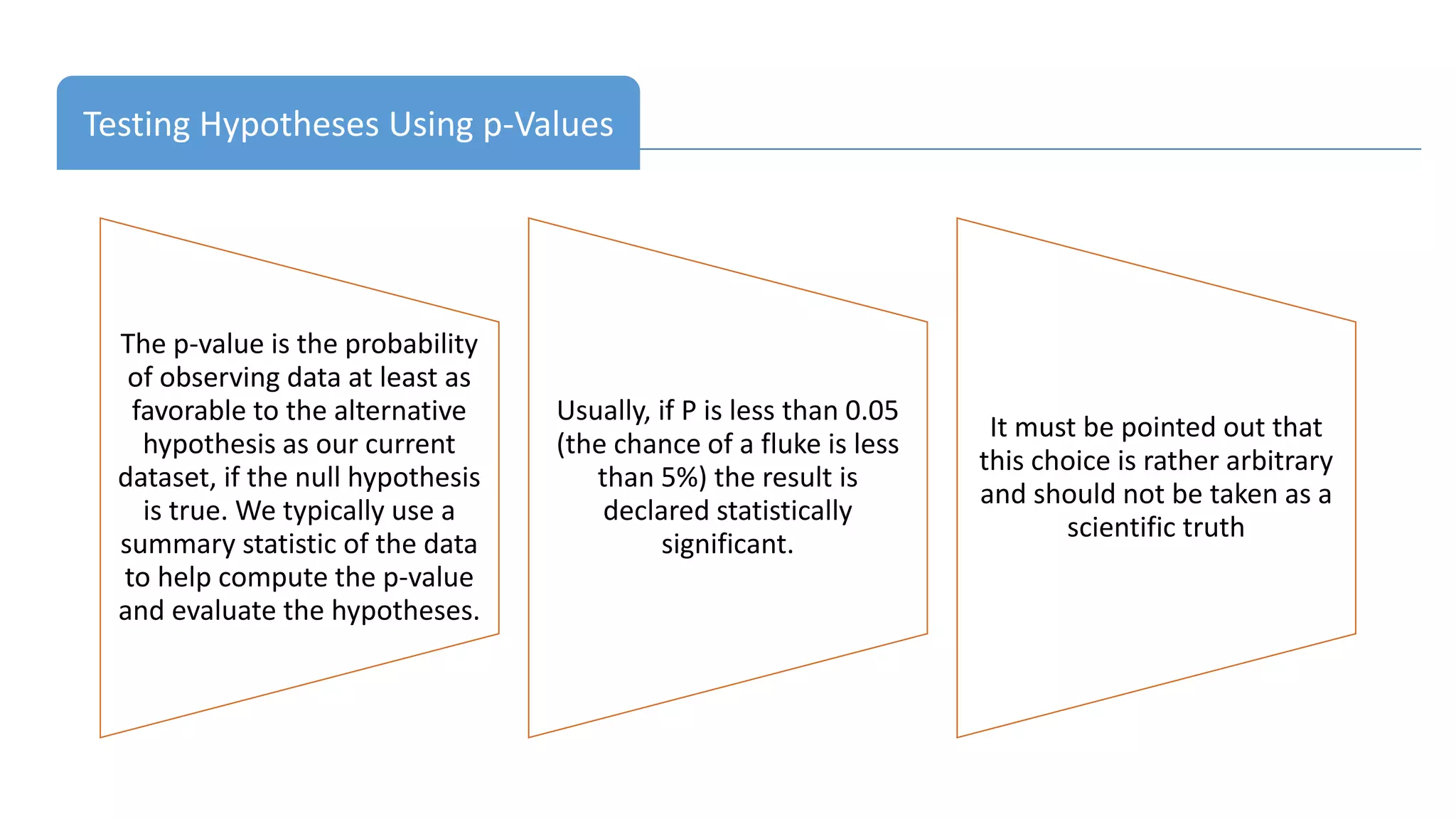 Testing Hypotheses Using p-Values

The p-value is the probability of observing data at least as favorable to the alternative hypothesis as our current dataset, if the null hypothesis is true. We typically use a summary statistic of the data to help compute the p-value and evaluate the hypotheses.

Usually, if P is less than 0.05 (the chance of a fluke is less than 5%) the result is declared statistically significant.

It must be pointed out that this choice is rather arbitrary and should not be taken as a scientific truth